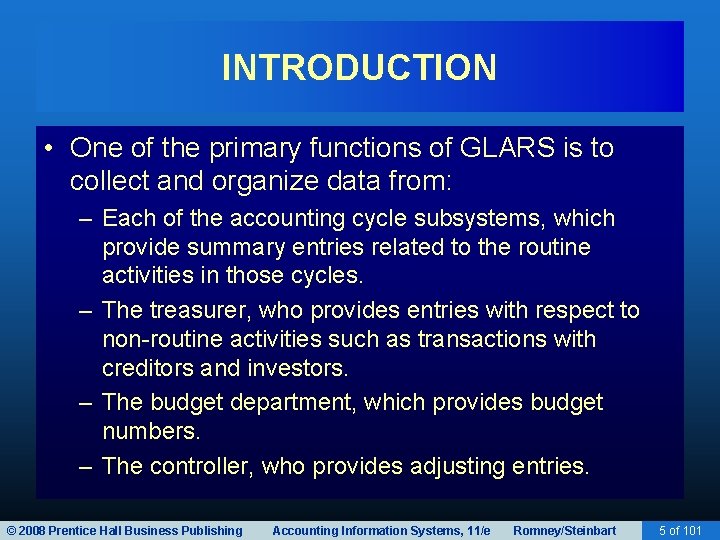 INTRODUCTION

• One of the primary functions of GLARS is to collect and organize data from:

– Each of the accounting cycle subsystems, which provide summary entries related to the routine activities in those cycles.

– The treasurer, who provides entries with respect to non-routine activities such as transactions with creditors and investors.

– The budget department, which provides budget numbers.

– The controller, who provides adjusting entries.

© 2008 Prentice Hall Business Publishing Accounting Information Systems, 11/e Romney/Steinbart 5 of 101